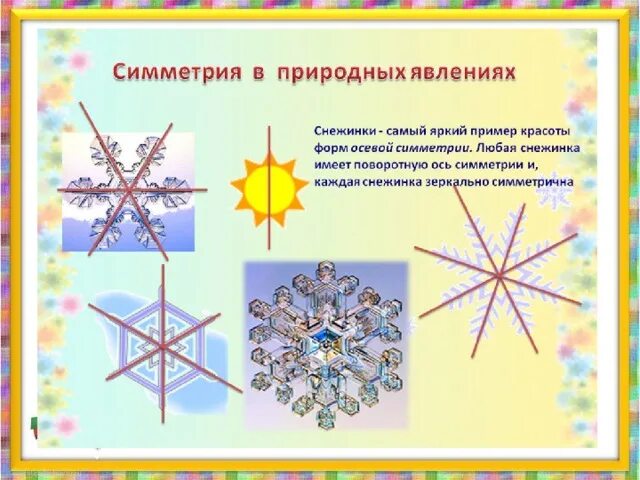 Симметрия в природных явлениях

Снежинки - самый яркий пример красоты форм осевой симметрии. Любая снежинка имеет поворотную ось симметрии и, каждая снежинка зеркально симметрична